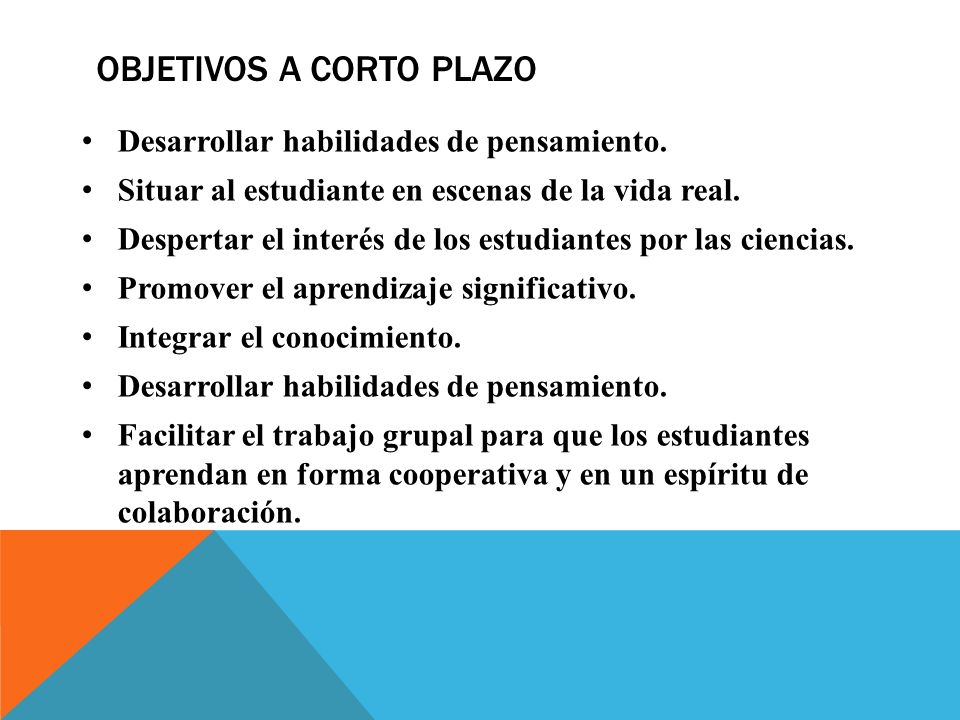 OBJETIVOS A CORTO PLAZO

• Desarrollar habilidades de pensamiento.
• Situar al estudiante en escenas de la vida real.
• Despertar el interés de los estudiantes por las ciencias.
• Promover el aprendizaje significativo.
• Integrar el conocimiento.
• Desarrollar habilidades de pensamiento.
• Facilitar el trabajo grupal para que los estudiantes aprendan en forma cooperativa y en un espíritu de colaboración.